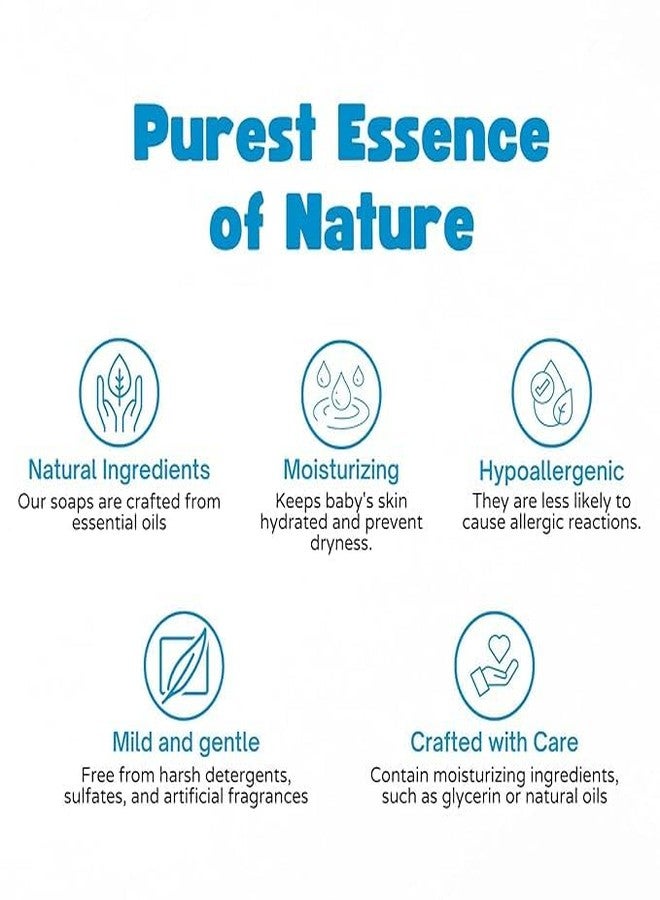 Purest Essence of Nature

Natural Ingredients
Our soaps are crafted from essential oils

Moisturizing
Keeps baby's skin hydrated and prevent dryness.

Hypoallergenic
They are less likely to cause allergic reactions.

Mild and gentle
Free from harsh detergents, sulfates, and artificial fragrances

Crafted with Care
Contain moisturizing ingredients, such as glycerin or natural oils